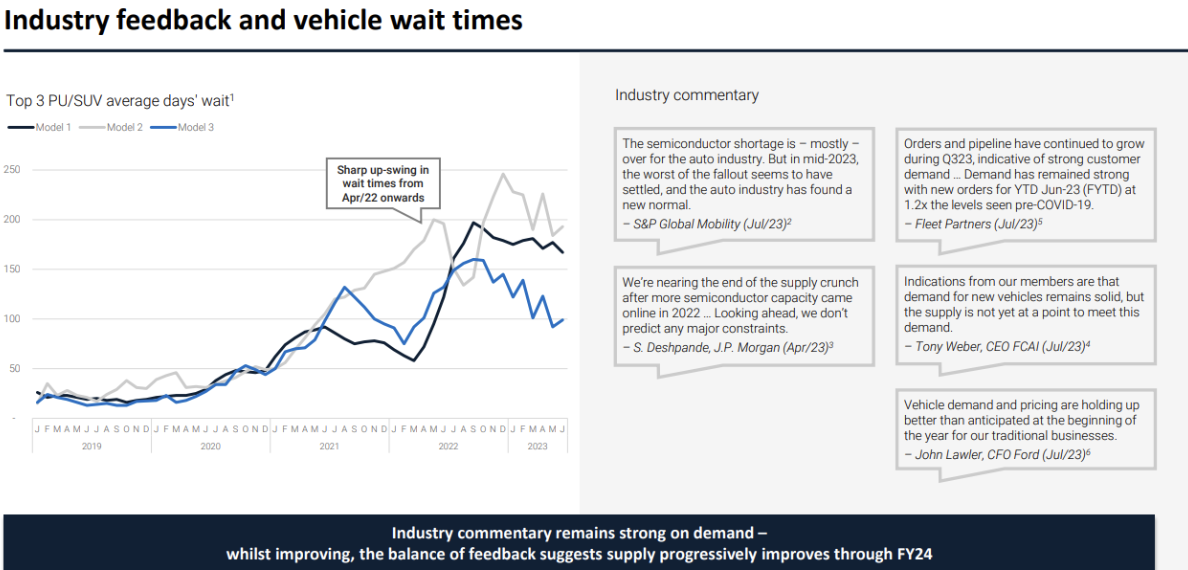 Industry feedback and vehicle wait times

Top 3 PU/SUV average days' wait$^1$

Model 1 Model 2 Model 3

250
200
150
100
50
-

Sharp up-swing in wait times from Apr/22 onwards

J F M A M J J A S O N D J F M A M J J A S O N D J F M A M J J A S O N D J F M A M J J A S O N D J F M A M J
2019 2020 2021 2022 2023

Industry commentary

The semiconductor shortage is – mostly – over for the auto industry. But in mid-2023, the worst of the fallout seems to have settled, and the auto industry has found a new normal.
– S&P Global Mobility (Jul/23)$^2$

We're nearing the end of the supply crunch after more semiconductor capacity came online in 2022 … Looking ahead, we don't predict any major constraints.
– S. Deshpande, J.P. Morgan (Apr/23)$^3$

Orders and pipeline have continued to grow during Q323, indicative of strong customer demand … Demand has remained strong with new orders for YTD Jun-23 (FYTD) at 1.2x the levels seen pre-COVID-19.
– Fleet Partners (Jul/23)$^5$

Indications from our members are that demand for new vehicles remains solid, but the supply is not yet at a point to meet this demand.
– Tony Weber, CEO FCAI (Jul/23)$^4$

Vehicle demand and pricing are holding up better than anticipated at the beginning of the year for our traditional businesses.
– John Lawler, CFO Ford (Jul/23)$^6$

Industry commentary remains strong on demand –
whilst improving, the balance of feedback suggests supply progressively improves through FY24